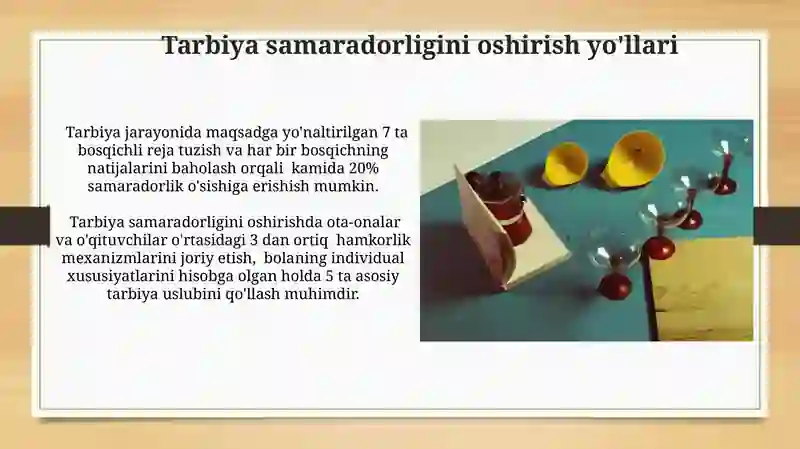 Tarbiya samaradorligini oshirish yo'llari

Tarbiya jarayonida maqsadga yo'naltirilgan 7 ta bosqichli reja tuzish va har bir bosqichning natijalarini baholash orqali kamida 20% samaradorlik o'sishiga erishish mumkin.

Tarbiya samaradorligini oshirishda ota-onalar va o'qituvchilar o'rtasidagi 3 dan ortiq hamkorlik mexanizmlarini joriy etish, bolaning individual xususiyatlarini hisobga olgan holda 5 ta asosiy tarbiya uslubini qo'llash muhimdir.